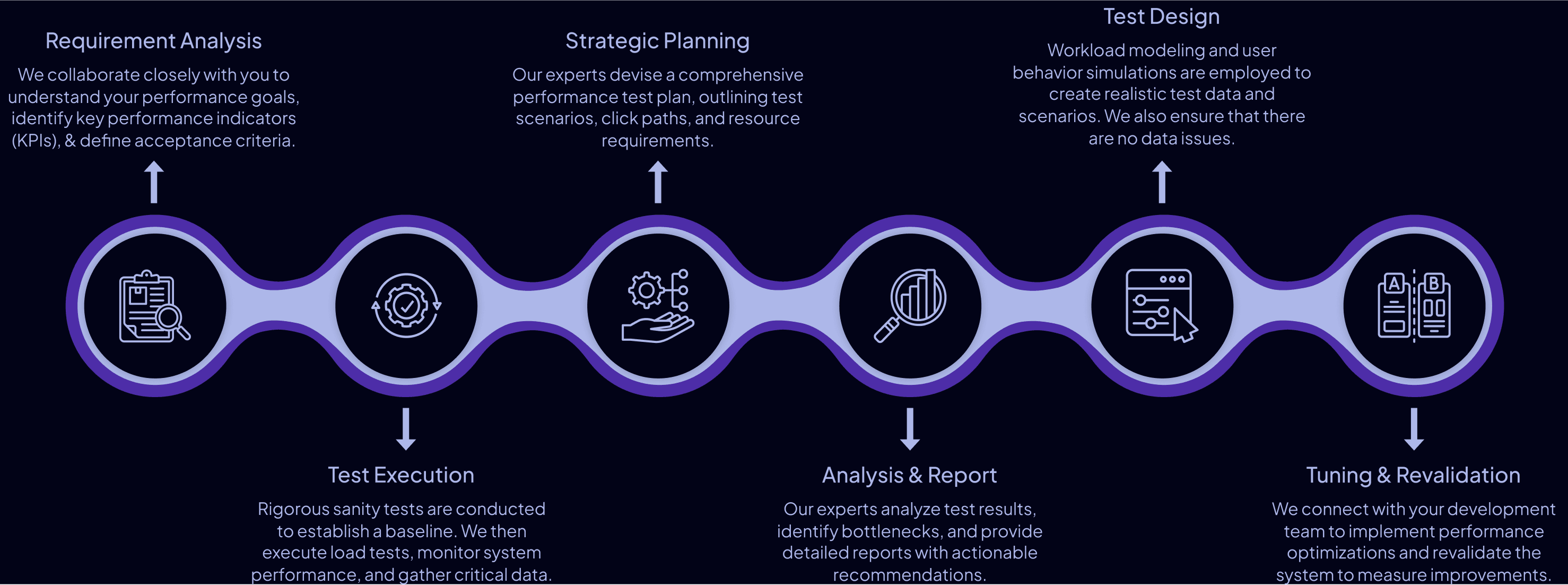 Requirement Analysis

We collaborate closely with you to understand your performance goals, identify key performance indicators (KPIs), & define acceptance criteria.

Strategic Planning

Our experts devise a comprehensive performance test plan, outlining test scenarios, click paths, and resource requirements.

Test Design

Workload modeling and user behavior simulations are employed to create realistic test data and scenarios. We also ensure that there are no data issues.

A

B

Test Execution

Rigorous sanity tests are conducted to establish a baseline. We then execute load tests, monitor system performance, and gather critical data.

Analysis & Report

Our experts analyze test results, identify bottlenecks, and provide detailed reports with actionable recommendations.

Tuning & Revalidation

We connect with your development team to implement performance optimizations and revalidate the system to measure improvements.